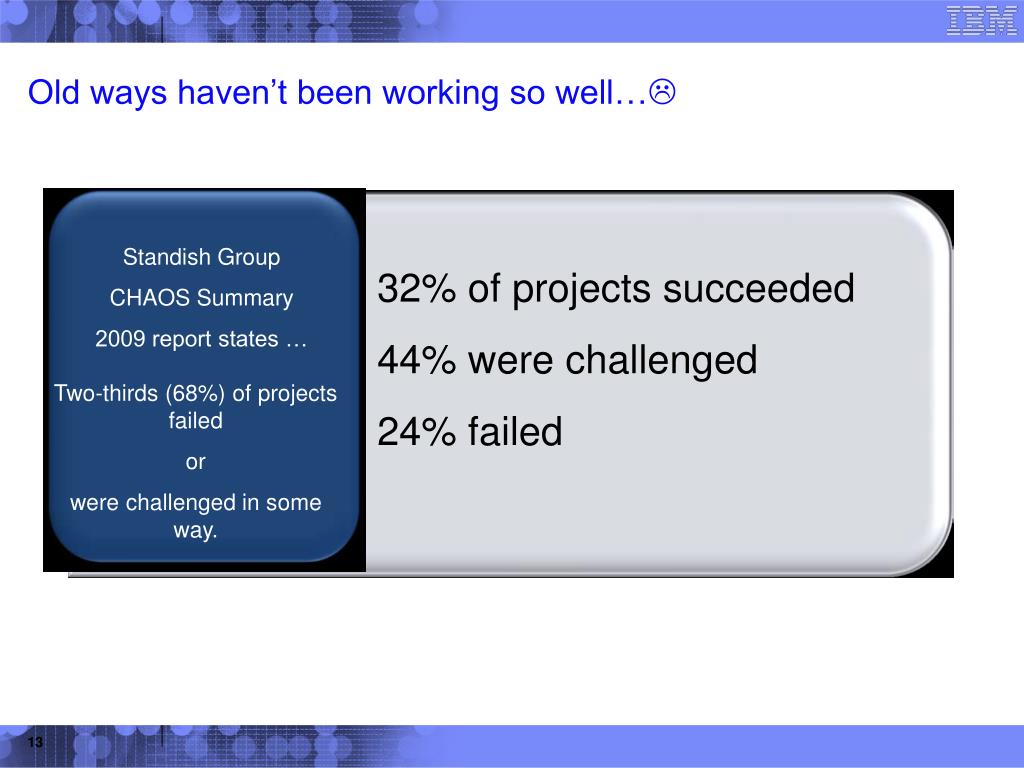 IBM

Old ways haven't been working so well…☹

Standish Group

CHAOS Summary

2009 report states …

Two-thirds (68%) of projects failed

or

were challenged in some way.

32% of projects succeeded

44% were challenged

24% failed

13